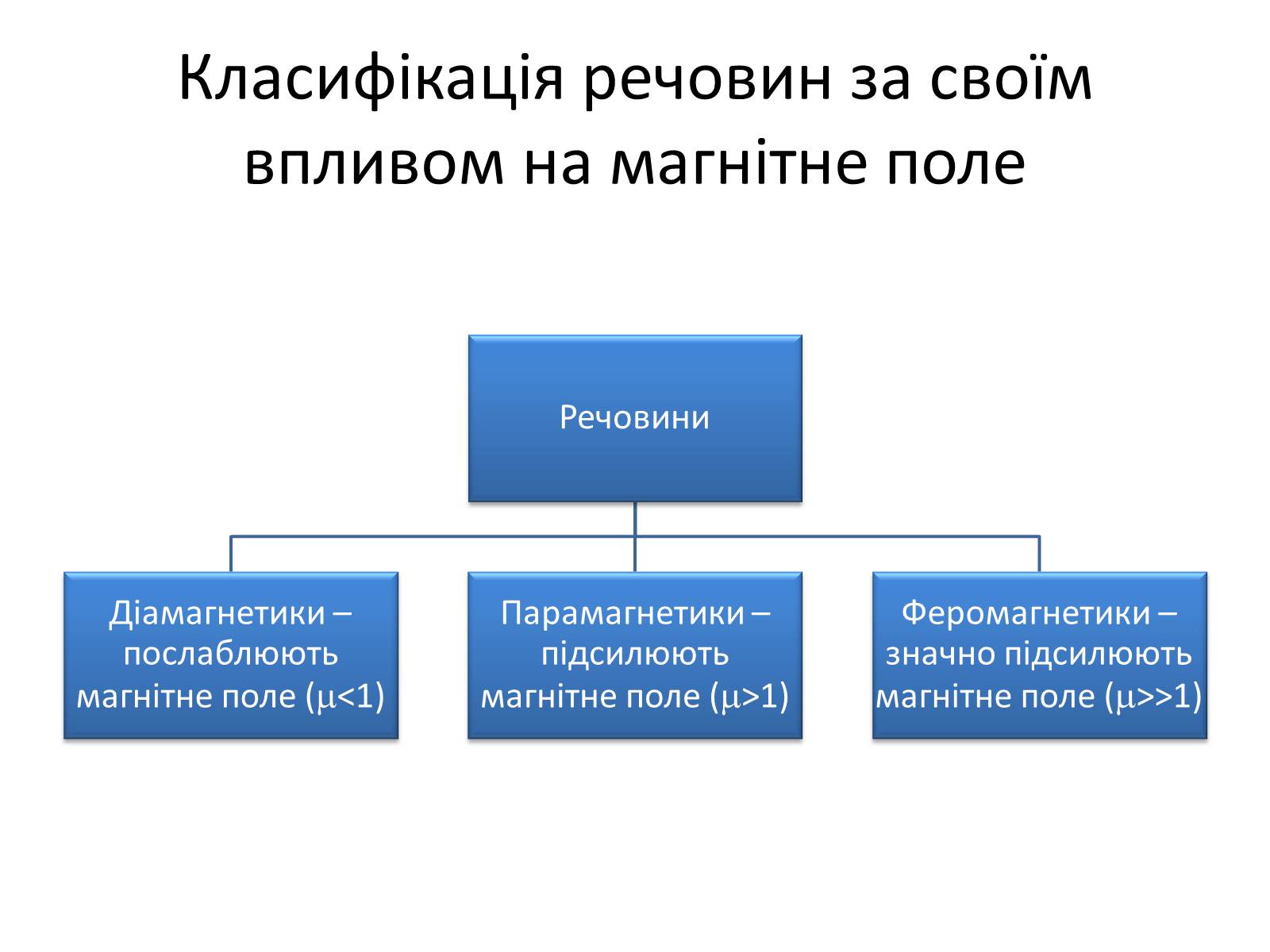 Класифікація речовин за своїм впливом на магнітне поле

Речовини

Діамагнетики – послаблюють магнітне поле ($\mu<1$)

Парамагнетики – підсилюють магнітне поле ($\mu>1$)

Феромагнетики – значно підсилюють магнітне поле ($\mu>>1$)